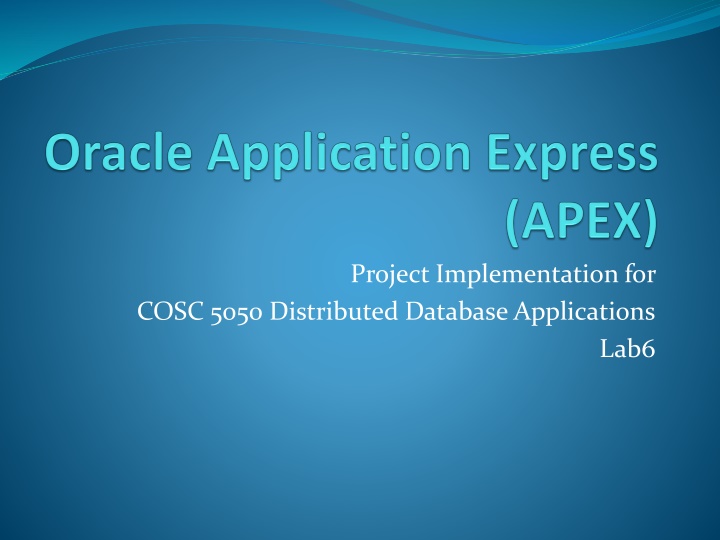 Oracle Application Express (APEX)

Project Implementation for
COSC 5050 Distributed Database Applications
Lab6